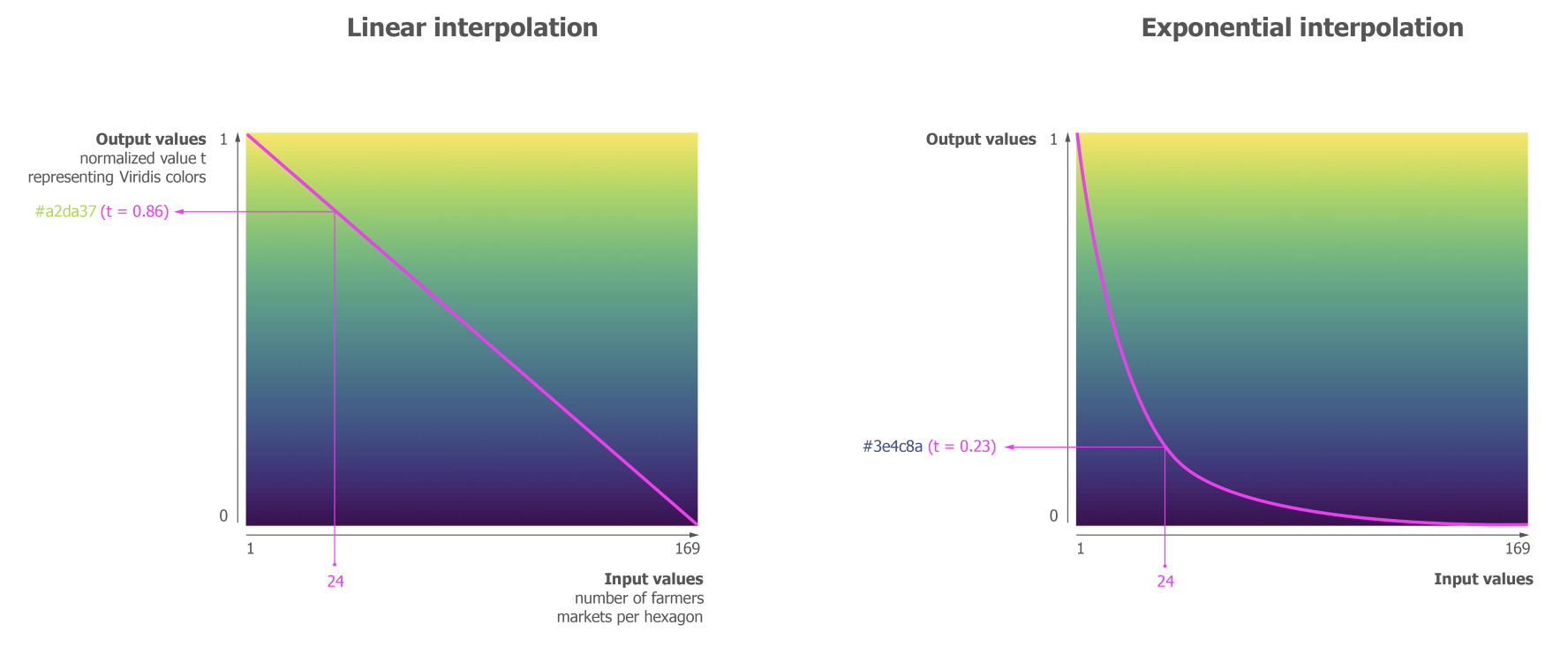 Linear interpolation

Output values
normalized value t
representing Viridis colors

1

#a2da37 (t = 0.86)

0

1

169

24

Input values
number of farmers
markets per hexagon

Exponential interpolation

Output values 1

#3e4c8a (t = 0.23)

0

1

169

24

Input values